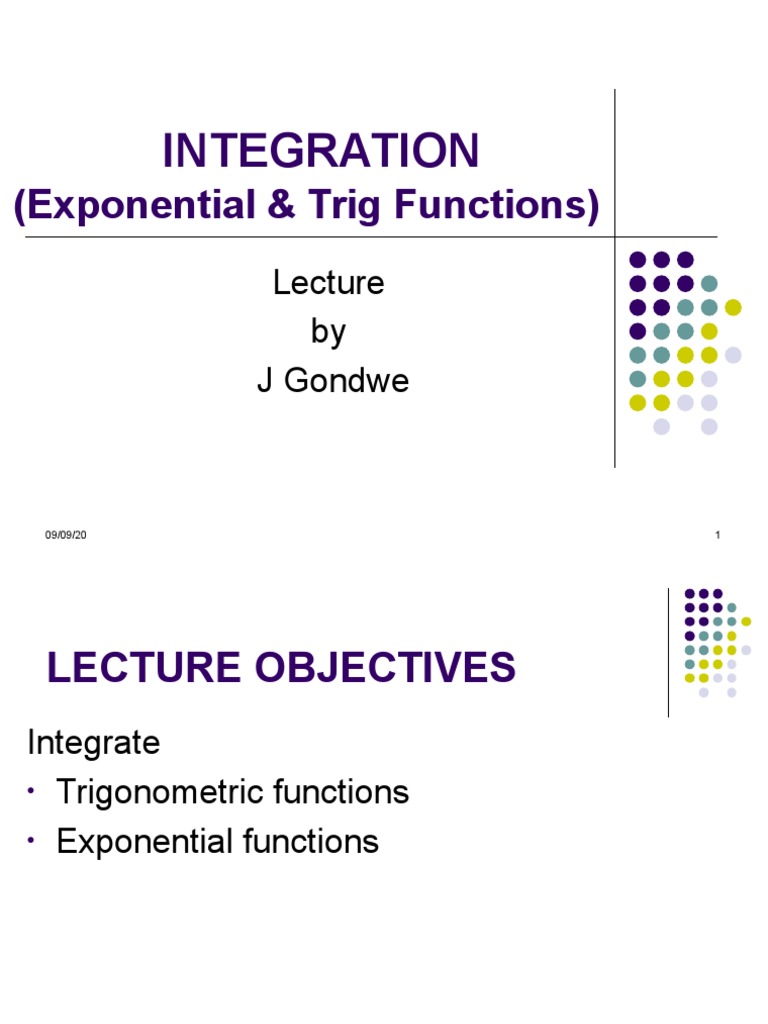 INTEGRATION
(Exponential & Trig Functions)

Lecture
by
J Gondwe

09/09/20

1

LECTURE OBJECTIVES

Integrate
• Trigonometric functions
• Exponential functions